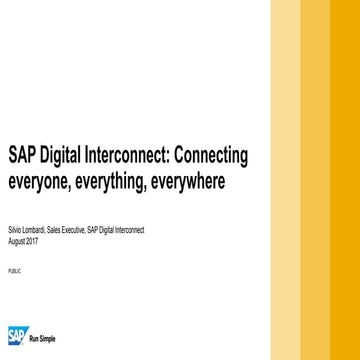 SAP Digital Interconnect: Connecting everyone, everything, everywhere

Silvio Lombardi, Sales Executive, SAP Digital Interconnect
August 2017

PUBLIC

SAP Run Simple